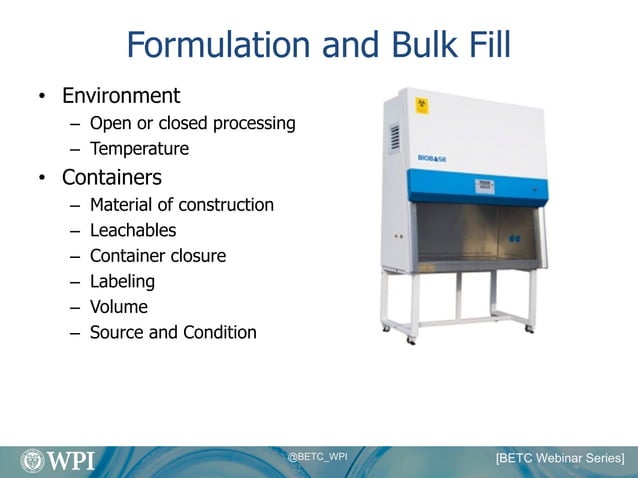 Formulation and Bulk Fill

• Environment
  – Open or closed processing
  – Temperature
• Containers
  – Material of construction
  – Leachables
  – Container closure
  – Labeling
  – Volume
  – Source and Condition

BIOBASE

WPI

@BETC_WPI

[BETC Webinar Series]